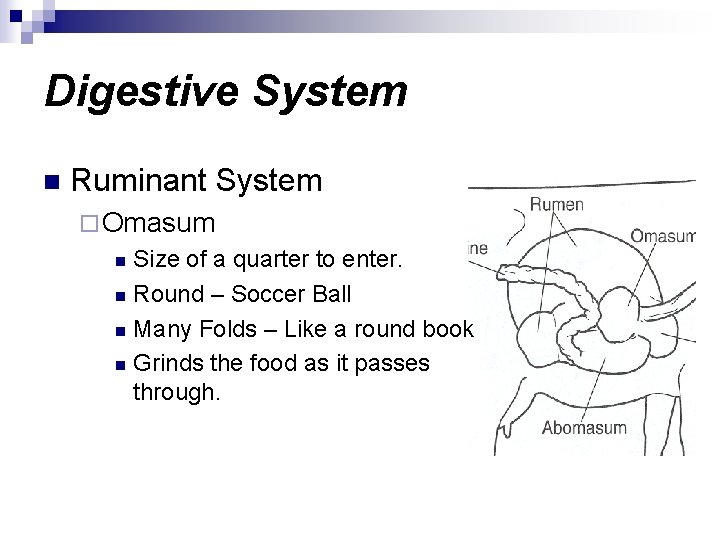 Digestive System

Ruminant System

Omasum

Size of a quarter to enter.

Round – Soccer Ball

Many Folds – Like a round book

Grinds the food as it passes through.

Rumen

Omasum

ine

Abomasum